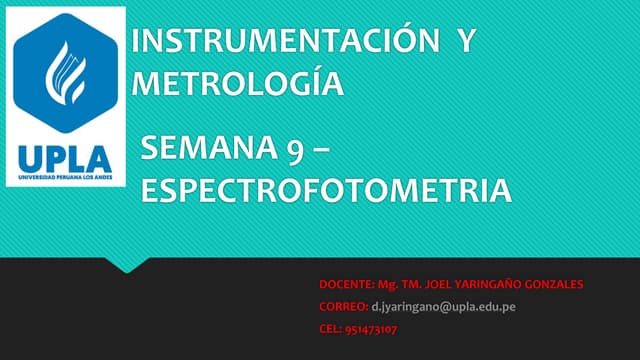 UPLA
UNIVERSIDAD PERUANA LOS ANDES

INSTRUMENTACIÓN Y METROLOGÍA

SEMANA 9 – ESPECTROFOTOMETRIA

DOCENTE: Mg. TM. JOEL YARINGAÑO GONZALES

CORREO: d.jyaringano@upla.edu.pe

CEL: 951473107